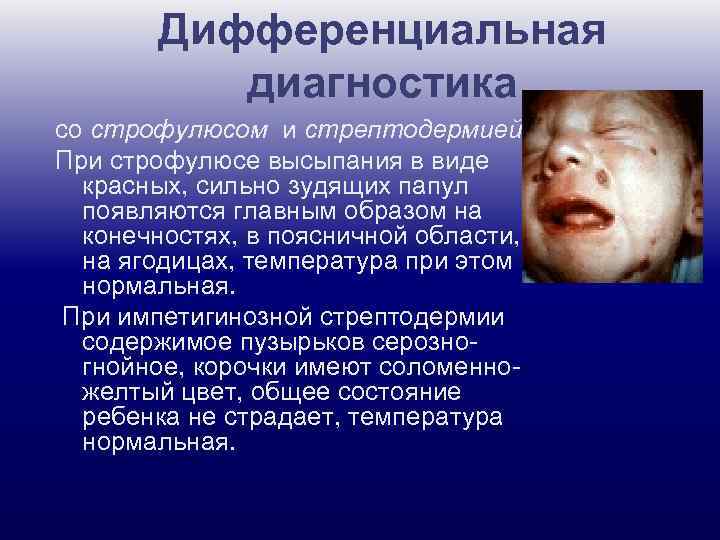 Дифференциальная диагностика

со строфулюсом и стрептодермией

При строфулюсе высыпания в виде красных, сильно зудящих папул появляются главным образом на конечностях, в поясничной области, на ягодицах, температура при этом нормальная.

При импетигинозной стрептодермии содержимое пузырьков серозно-гнойное, корочки имеют соломенно-желтый цвет, общее состояние ребенка не страдает, температура нормальная.